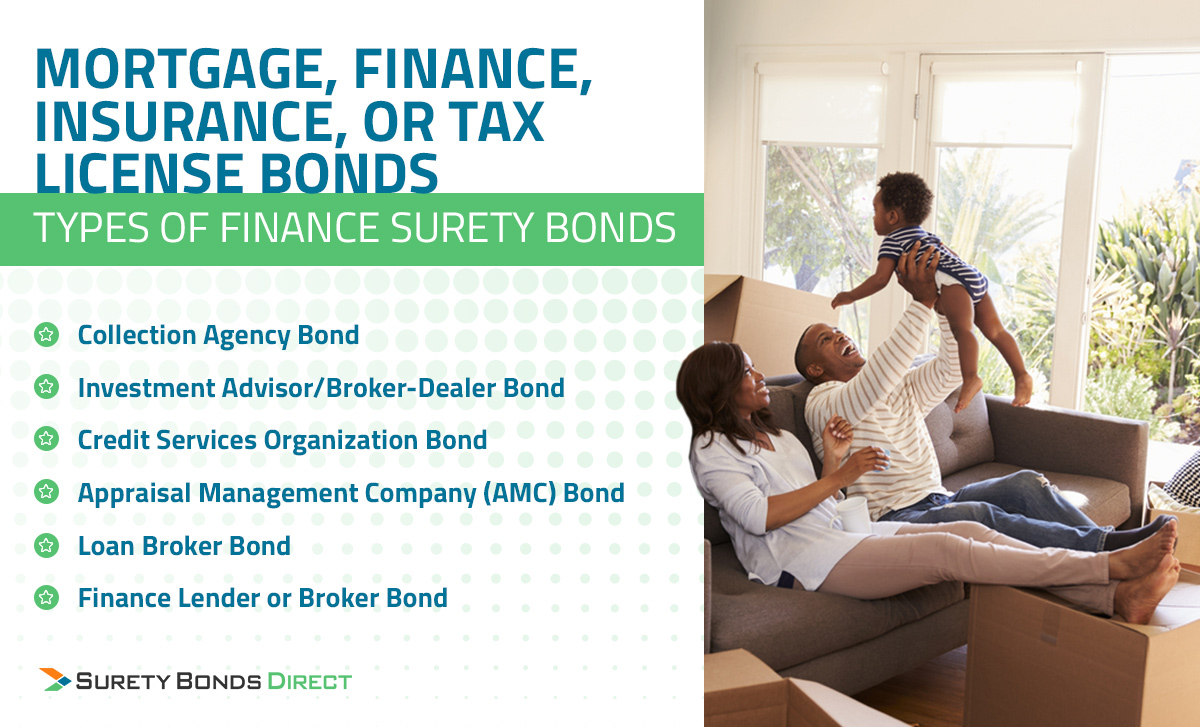 MORTGAGE, FINANCE, INSURANCE, OR TAX LICENSE BONDS

TYPES OF FINANCE SURETY BONDS

Collection Agency Bond

Investment Advisor/Broker-Dealer Bond

Credit Services Organization Bond

Appraisal Management Company (AMC) Bond

Loan Broker Bond

Finance Lender or Broker Bond

SURETY BONDS DIRECT